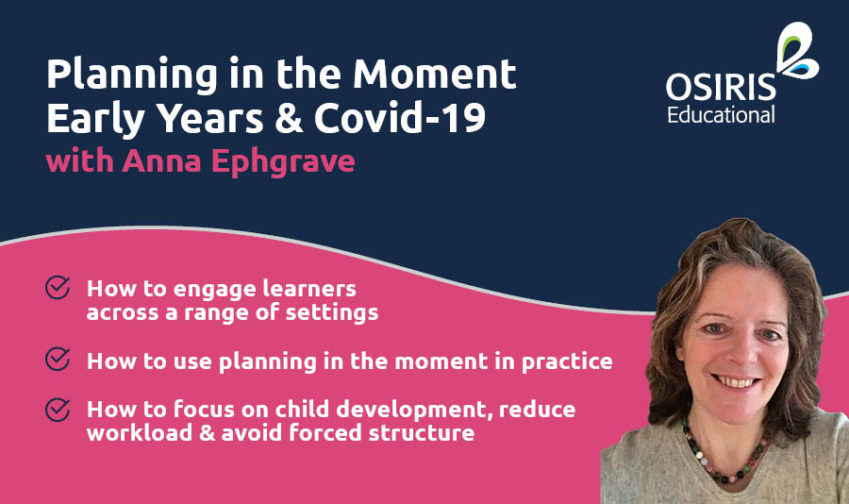 Planning in the Moment
Early Years & Covid-19
with Anna Ephgrave

OSIRIS
Educational

How to engage learners across a range of settings

How to use planning in the moment in practice

How to focus on child development, reduce workload & avoid forced structure